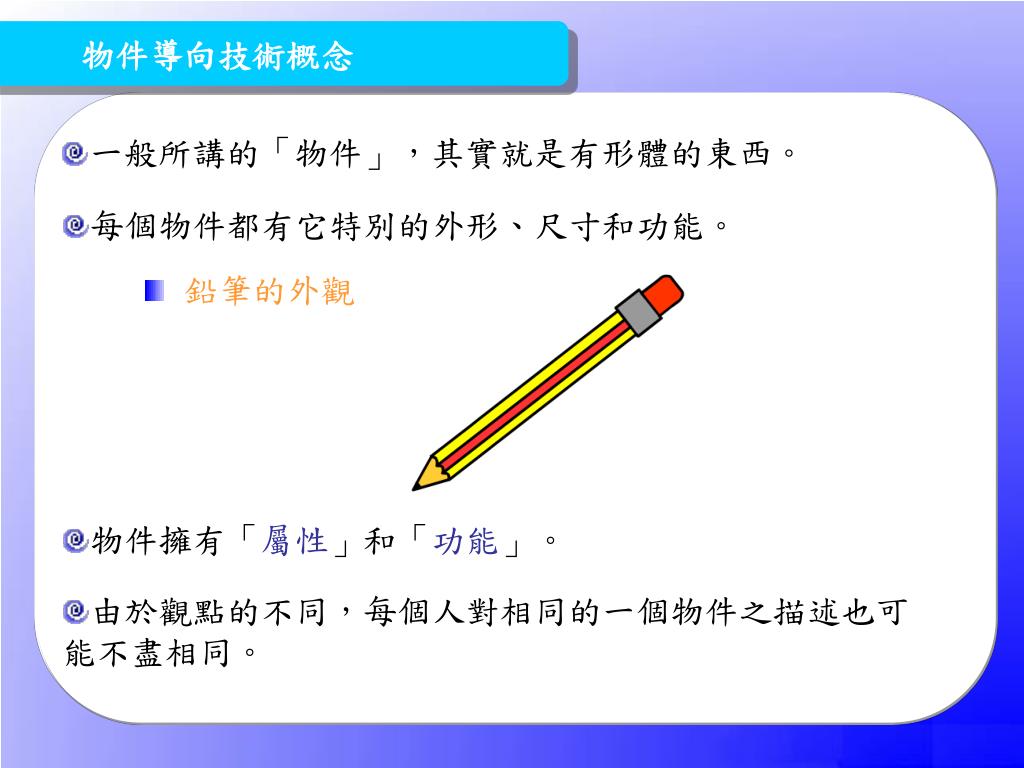 物件導向技術概念

一般所講的「物件」，其實就是有形體的東西。

每個物件都有它特別的外形、尺寸和功能。

鉛筆的外觀

物件擁有「屬性」和「功能」。

由於觀點的不同，每個人對相同的一個物件之描述也可能不盡相同。